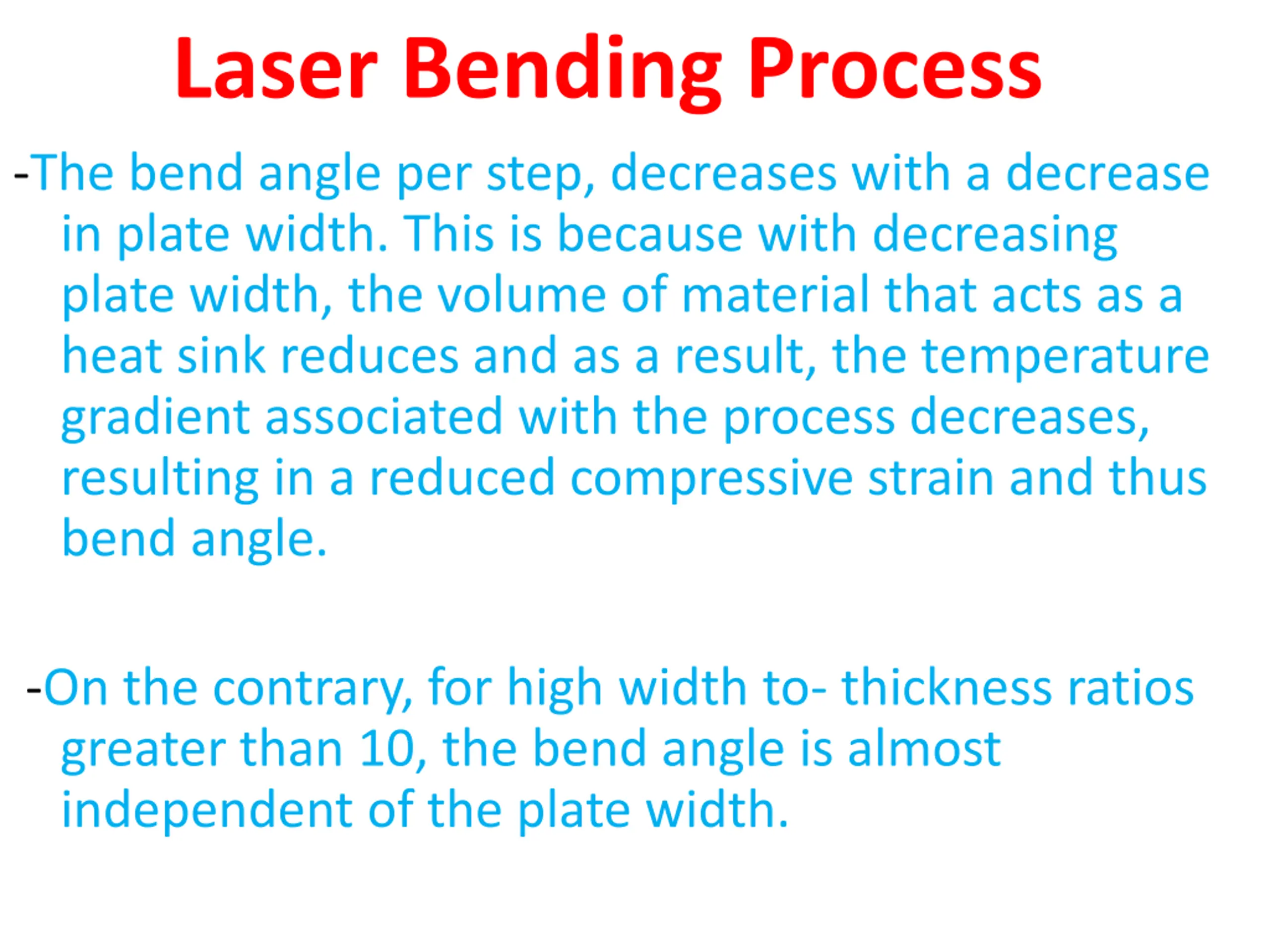 Laser Bending Process

-The bend angle per step, decreases with a decrease in plate width. This is because with decreasing plate width, the volume of material that acts as a heat sink reduces and as a result, the temperature gradient associated with the process decreases, resulting in a reduced compressive strain and thus bend angle.

-On the contrary, for high width to- thickness ratios greater than 10, the bend angle is almost independent of the plate width.